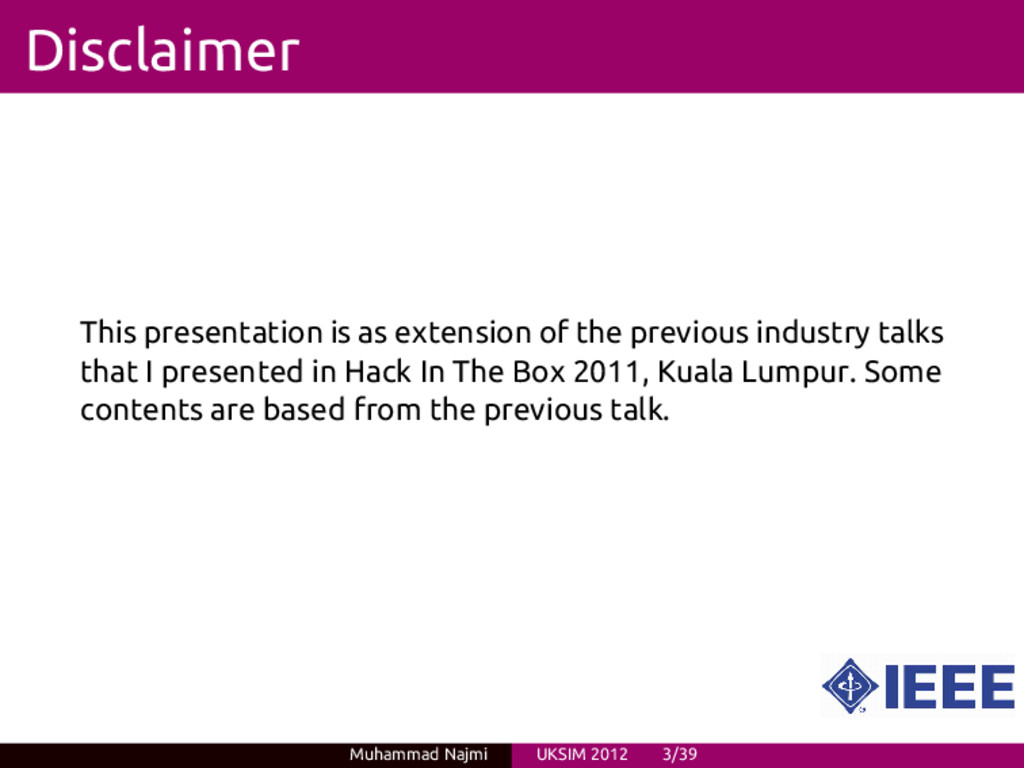 Disclaimer

This presentation is as extension of the previous industry talks that I presented in Hack In The Box 2011, Kuala Lumpur. Some contents are based from the previous talk.

IEEE

Muhammad Najmi UKSIM 2012 3/39